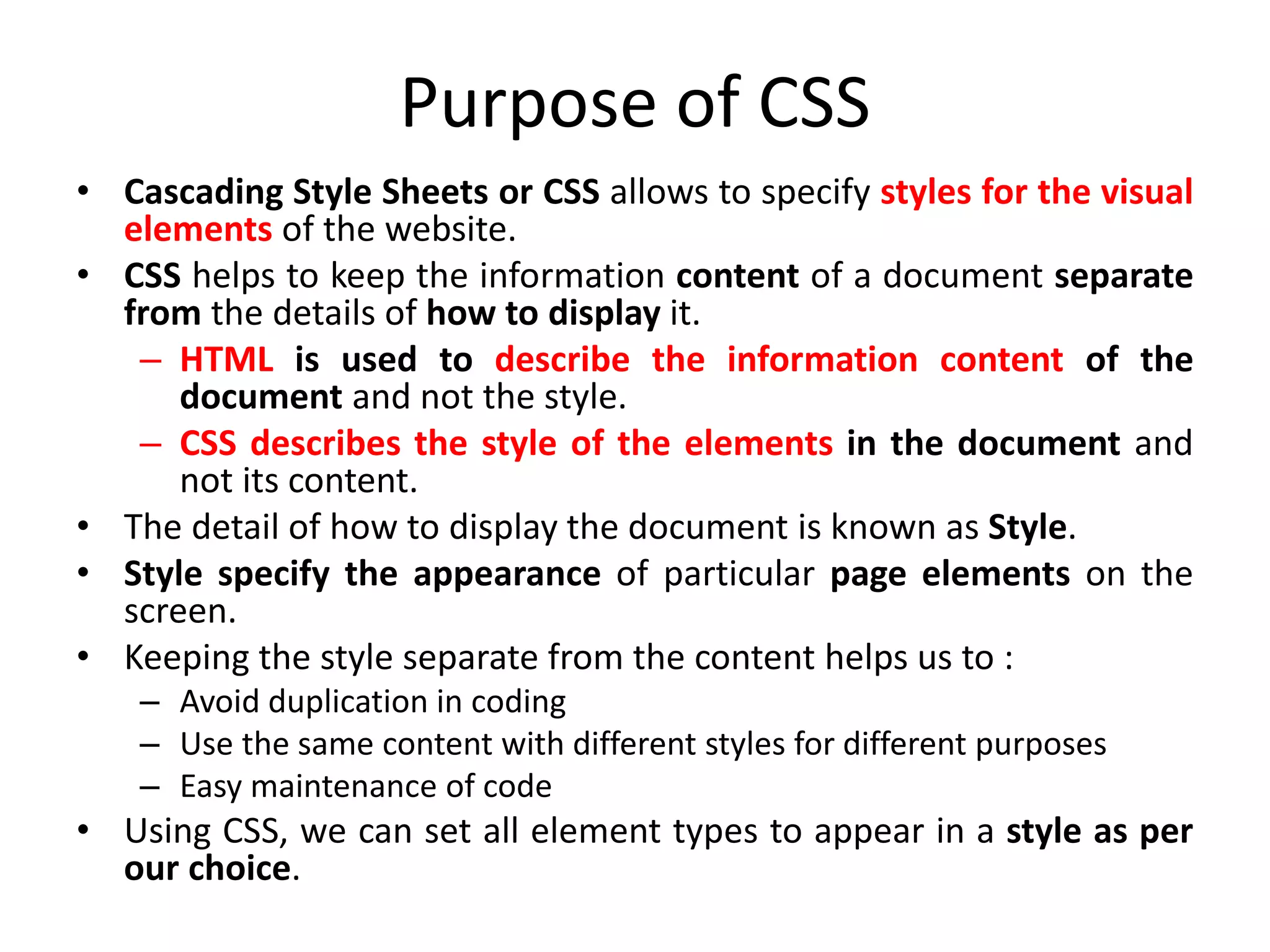 Purpose of CSS

• Cascading Style Sheets or CSS allows to specify styles for the visual elements of the website.

• CSS helps to keep the information content of a document separate from the details of how to display it.

– HTML is used to describe the information content of the document and not the style.

– CSS describes the style of the elements in the document and not its content.

• The detail of how to display the document is known as Style.

• Style specify the appearance of particular page elements on the screen.

• Keeping the style separate from the content helps us to :

– Avoid duplication in coding

– Use the same content with different styles for different purposes

– Easy maintenance of code

• Using CSS, we can set all element types to appear in a style as per our choice.